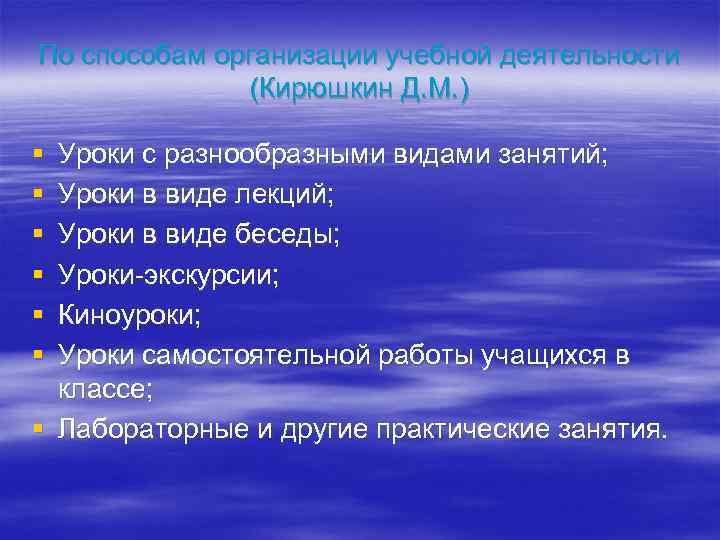 По способам организации учебной деятельности (Кирюшкин Д.М.)

- Уроки с разнообразными видами занятий;
- Уроки в виде лекций;
- Уроки в виде беседы;
- Уроки-экскурсии;
- Киноуроки;
- Уроки самостоятельной работы учащихся в классе;
- Лабораторные и другие практические занятия.